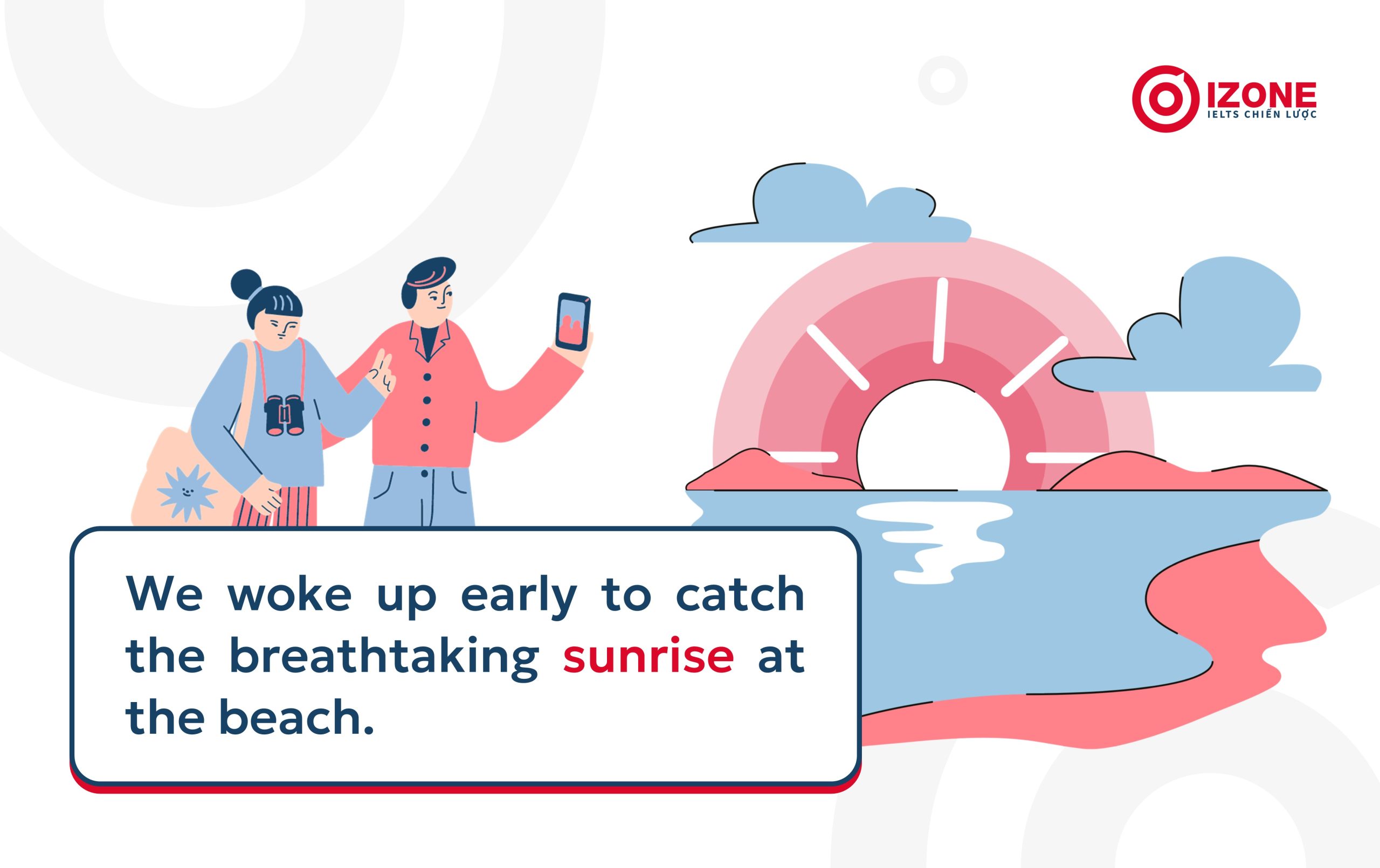 IZONE
IELTS CHIẾN LƯỢC

We woke up early to catch the breathtaking sunrise at the beach.